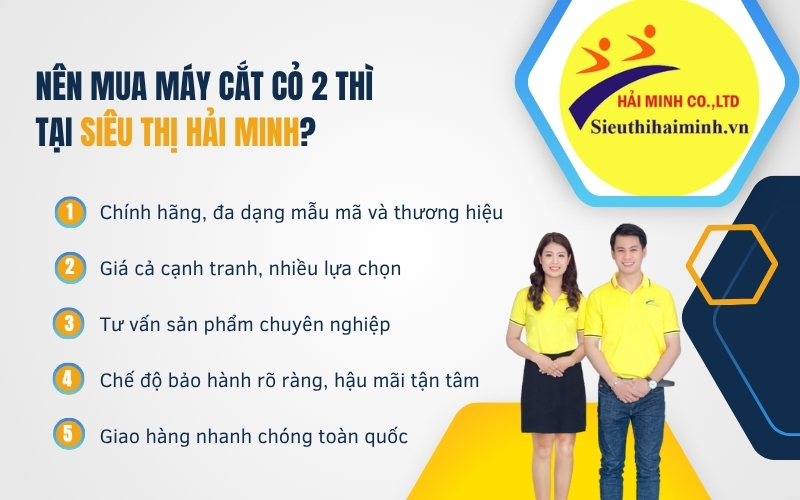 NÊN MUA MÁY CẮT CỎ 2 THÌ TẠI SIÊU THỊ HẢI MINH?

HẢI MINH CO.,LTD
Sieuthihaiminh.vn

1 Chính hãng, đa dạng mẫu mã và thương hiệu

2 Giá cả cạnh tranh, nhiều lựa chọn

3 Tư vấn sản phẩm chuyên nghiệp

4 Chế độ bảo hành rõ ràng, hậu mãi tận tâm

5 Giao hàng nhanh chóng toàn quốc